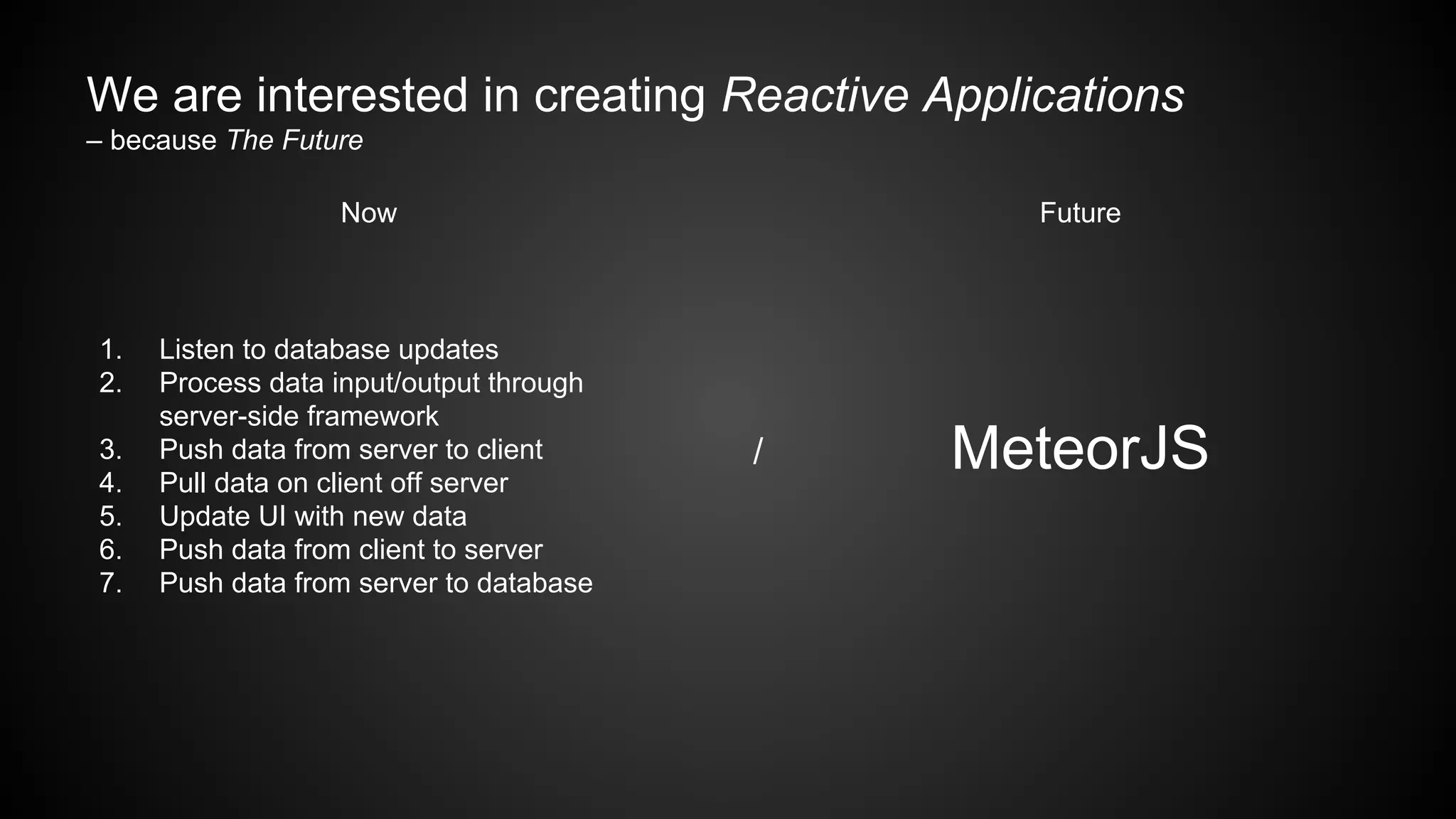 We are interested in creating Reactive Applications
– because The Future

Now

1. Listen to database updates
2. Process data input/output through server-side framework
3. Push data from server to client
4. Pull data on client off server
5. Update UI with new data
6. Push data from client to server
7. Push data from server to database

/

Future

MeteorJS